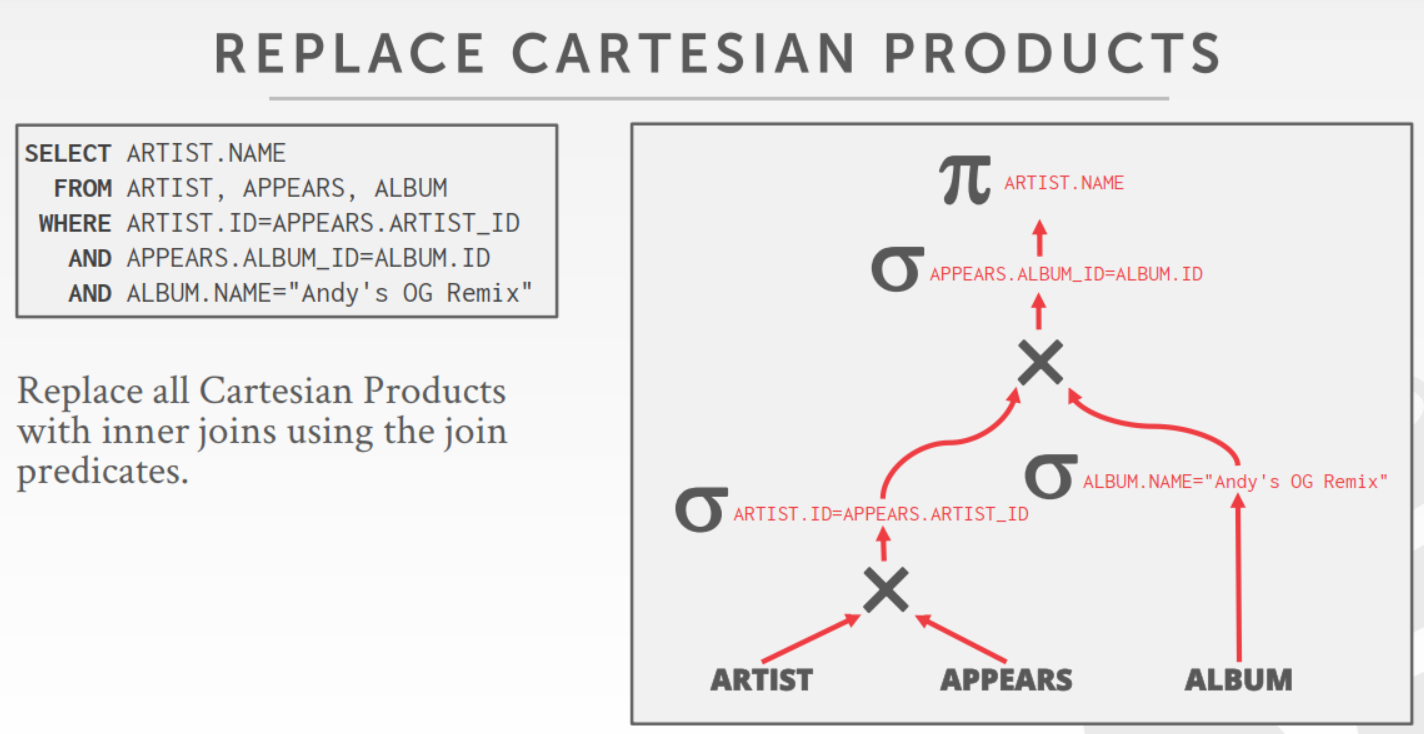 REPLACE CARTESIAN PRODUCTS

SELECT ARTIST.NAME
FROM ARTIST, APPEARS, ALBUM
WHERE ARTIST.ID=APPEARS.ARTIST_ID
AND APPEARS.ALBUM_ID=ALBUM.ID
AND ALBUM.NAME="Andy's OG Remix"

Replace all Cartesian Products with inner joins using the join predicates.

$\pi$ ARTIST.NAME

$\sigma$ APPEARS.ALBUM_ID=ALBUM.ID

$\times$

$\sigma$ ARTIST.ID=APPEARS.ARTIST_ID

$\sigma$ ALBUM.NAME="Andy's OG Remix"

$\times$

ARTIST APPEARS ALBUM